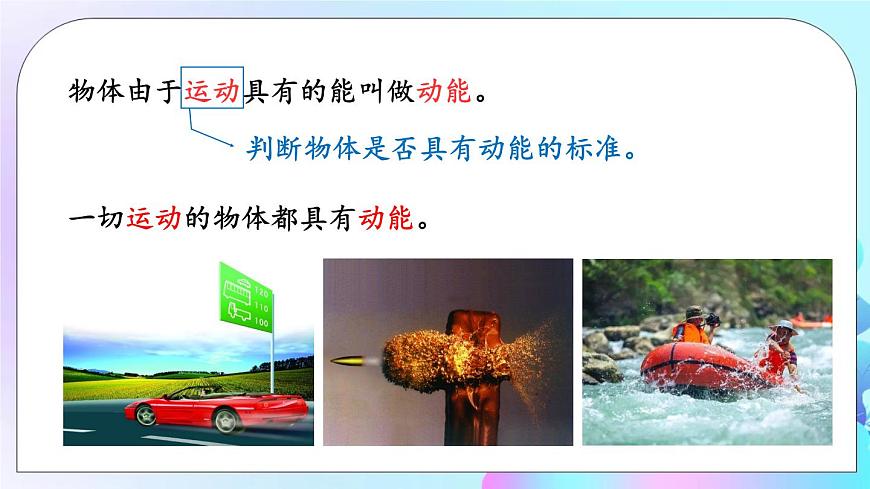 物体由于运动具有的能叫做动能。

判断物体是否具有动能的标准。

一切运动的物体都具有动能。

120
110
100